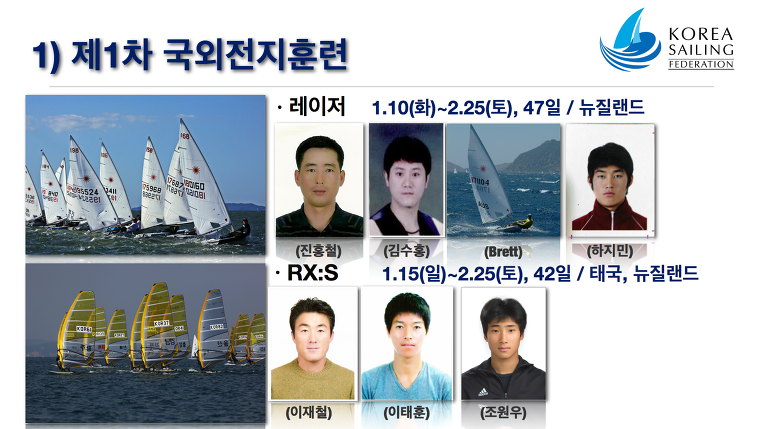 1) 제1차 국외전지훈련

KOREA SAILING FEDERATION

· 레이저 1.10(화)~2.25(토), 47일 / 뉴질랜드

(진홍철) (김수홍) (Brett) (하지민)

· RX:S 1.15(일)~2.25(토), 42일 / 태국, 뉴질랜드

(이재철) (이태훈) (조원우)